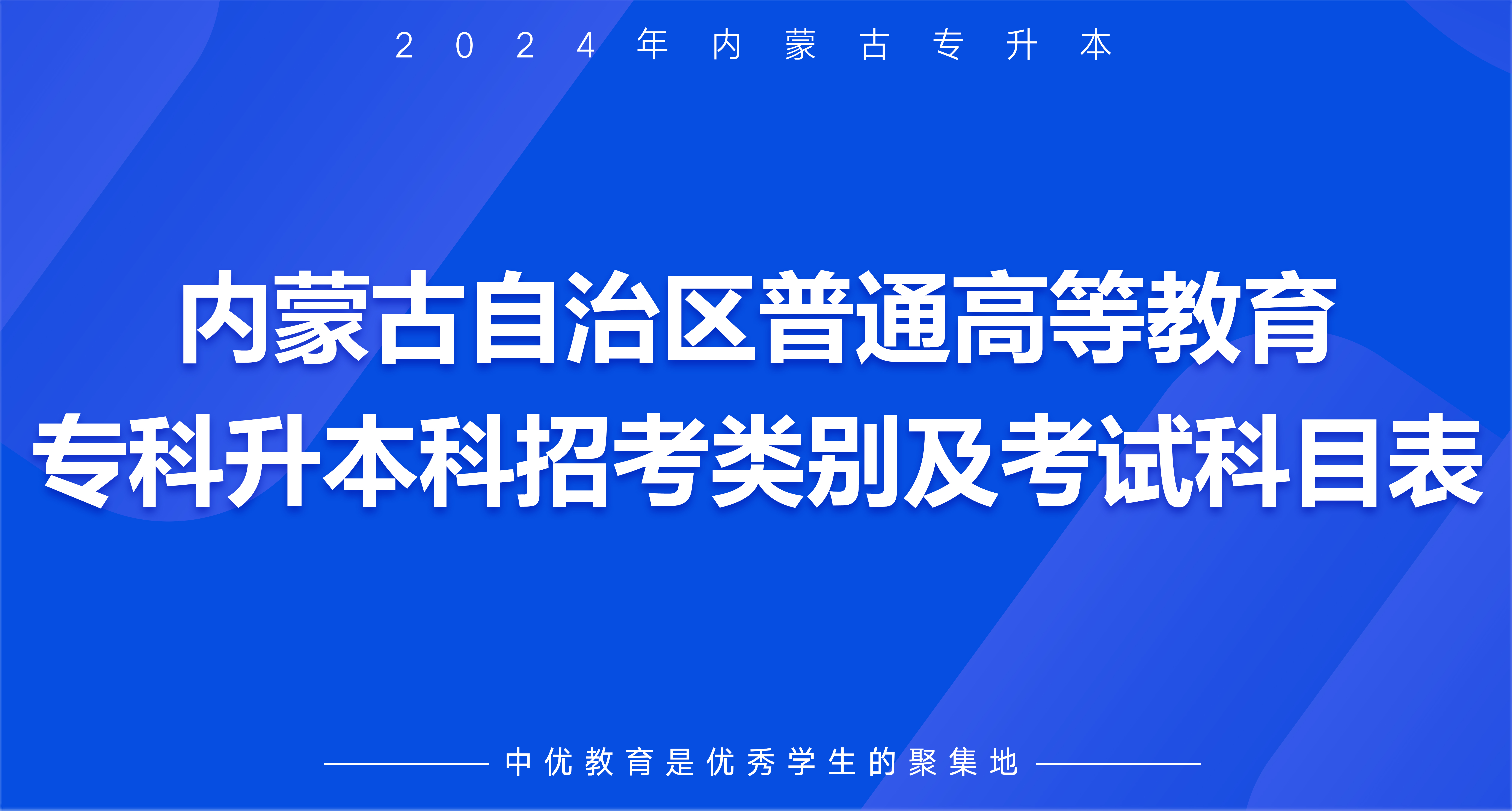 2024年内蒙古专升本

内蒙古自治区普通高等教育
专科升本科招考类别及考试科目表

中优教育是优秀学生的聚集地